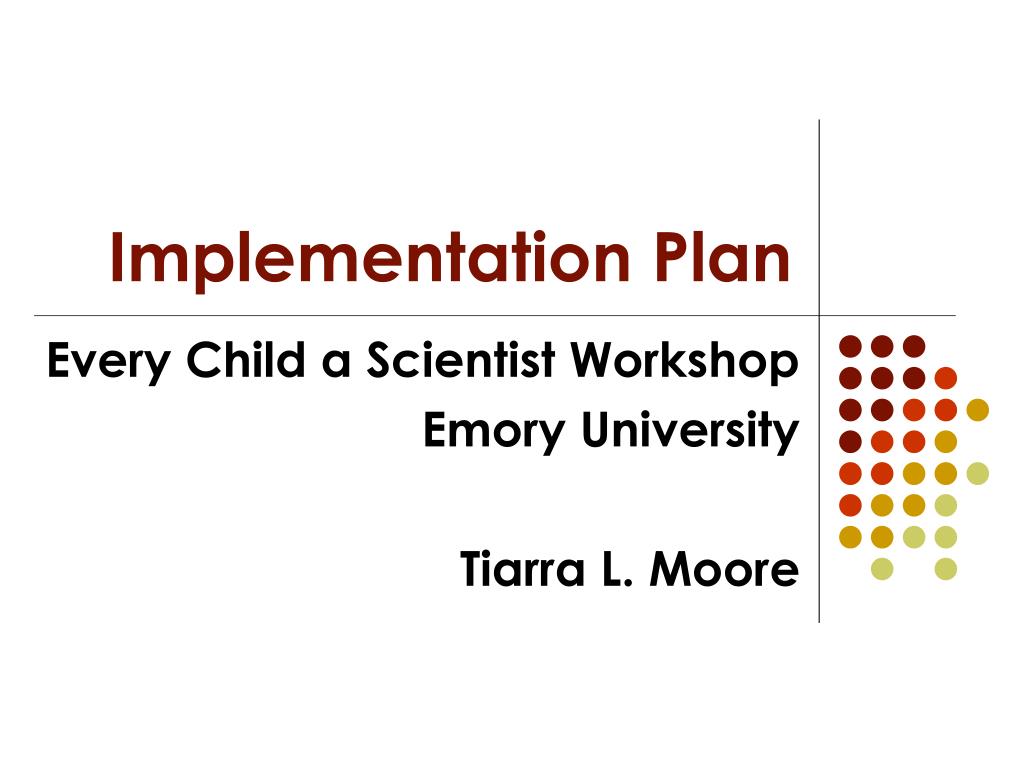 Implementation Plan

Every Child a Scientist Workshop
Emory University

Tiarra L. Moore